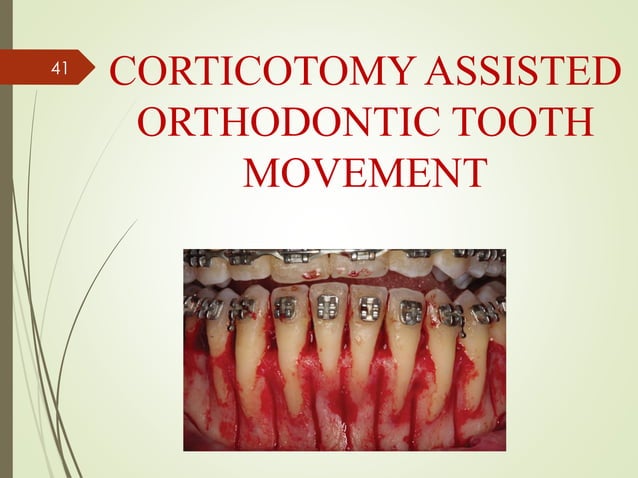 41

CORTICOTOMY ASSISTED ORTHODONTIC TOOTH MOVEMENT